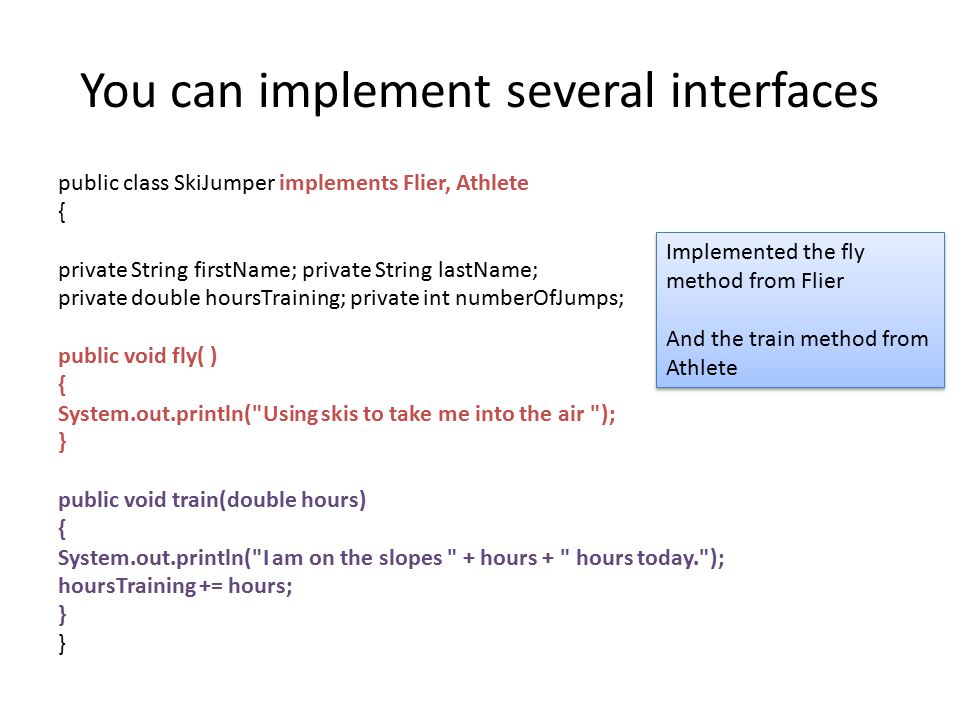 You can implement several interfaces

public class SkiJumper implements Flier, Athlete
{

private String firstName; private String lastName;
private double hoursTraining; private int numberOfJumps;

public void fly( )
{
System.out.println("Using skis to take me into the air ");
}

public void train(double hours)
{
System.out.println("I am on the slopes " + hours + " hours today.");
hoursTraining += hours;
}
}

Implemented the fly method from Flier

And the train method from Athlete